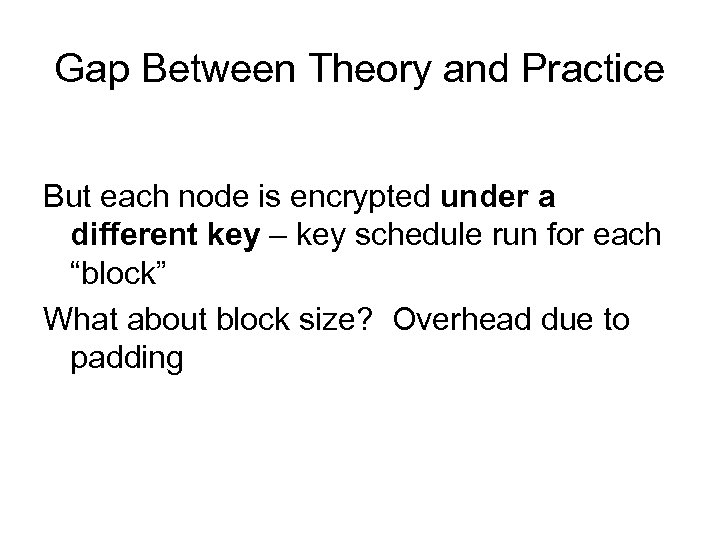 Gap Between Theory and Practice

But each node is encrypted under a different key – key schedule run for each “block”

What about block size?  Overhead due to padding